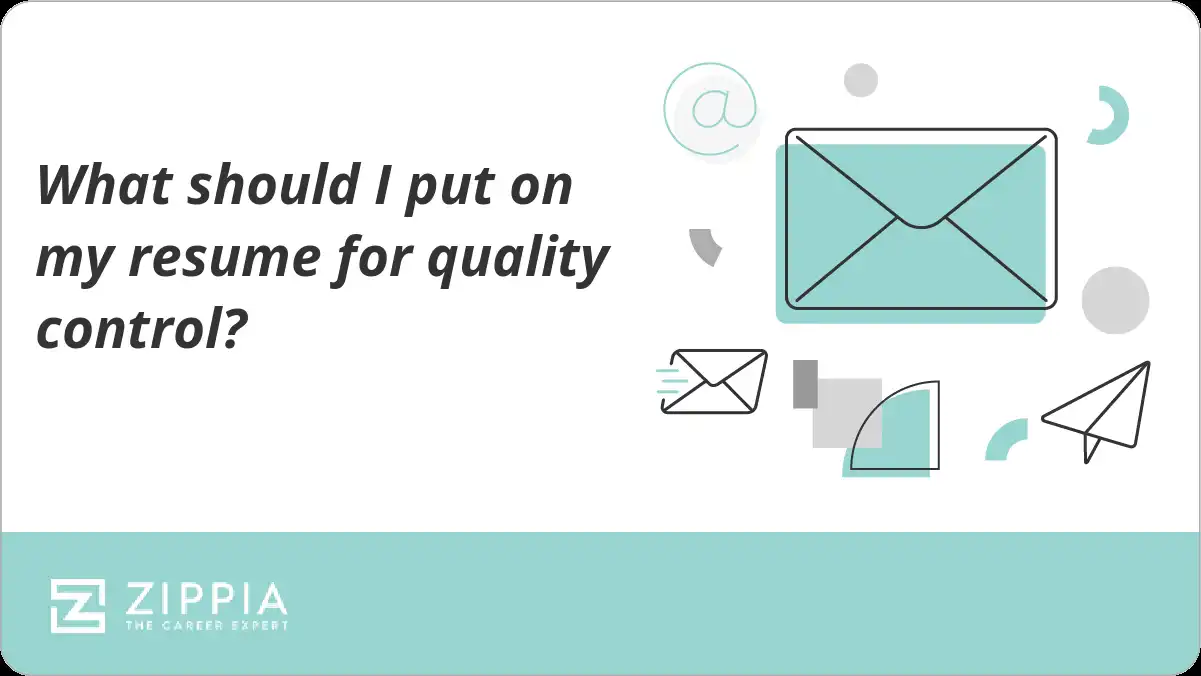 What should I put on my resume for quality control?

@

ZIPPIA
THE CAREER EXPERT